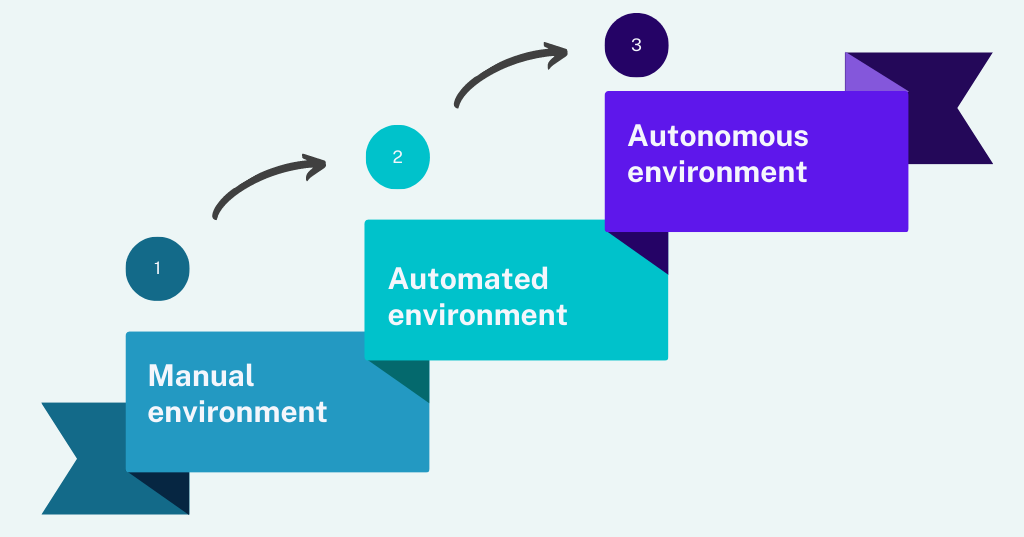 1

Manual environment

2

Automated environment

3

Autonomous environment